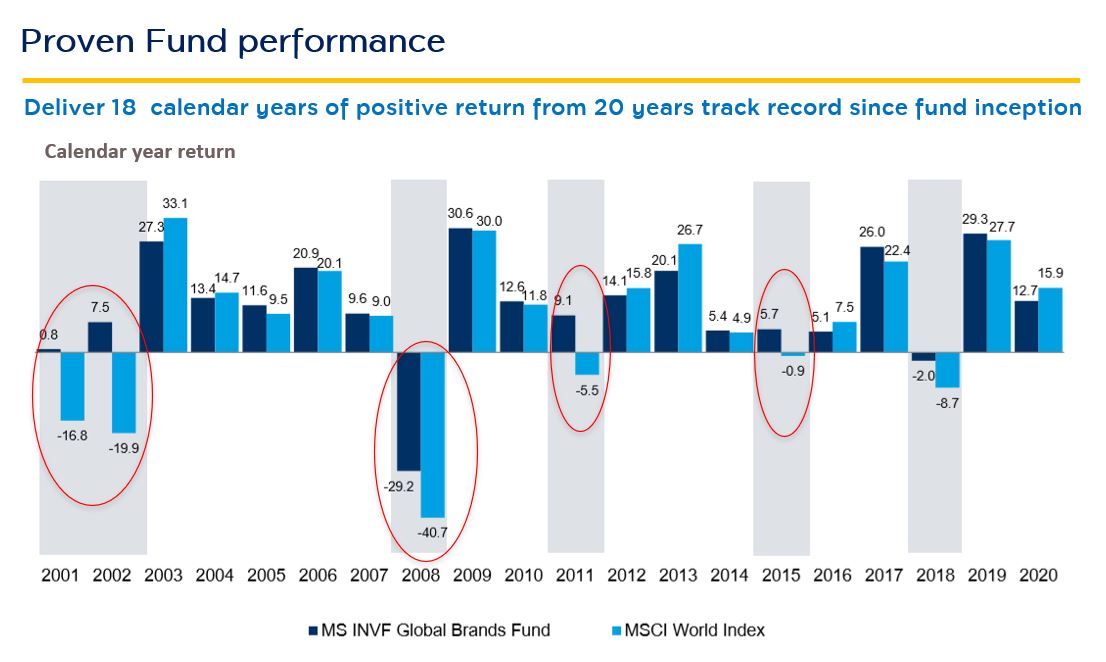 Proven Fund performance

Deliver 18 calendar years of positive return from 20 years track record since fund inception

Calendar year return

0.8
-16.8
7.5
-19.9
27.3
33.1
13.4
14.7
11.6
9.5
20.9
20.1
9.6
9.0
-29.2
-40.7
30.6
30.0
12.6
11.8
9.1
-5.5
14.1
15.8
20.1
26.7
5.4
4.9
5.7
-0.9
5.1
7.5
26.0
22.4
-2.0
-8.7
29.3
27.7
12.7
15.9

2001 2002 2003 2004 2005 2006 2007 2008 2009 2010 2011 2012 2013 2014 2015 2016 2017 2018 2019 2020

MS INVF Global Brands Fund
MSCI World Index